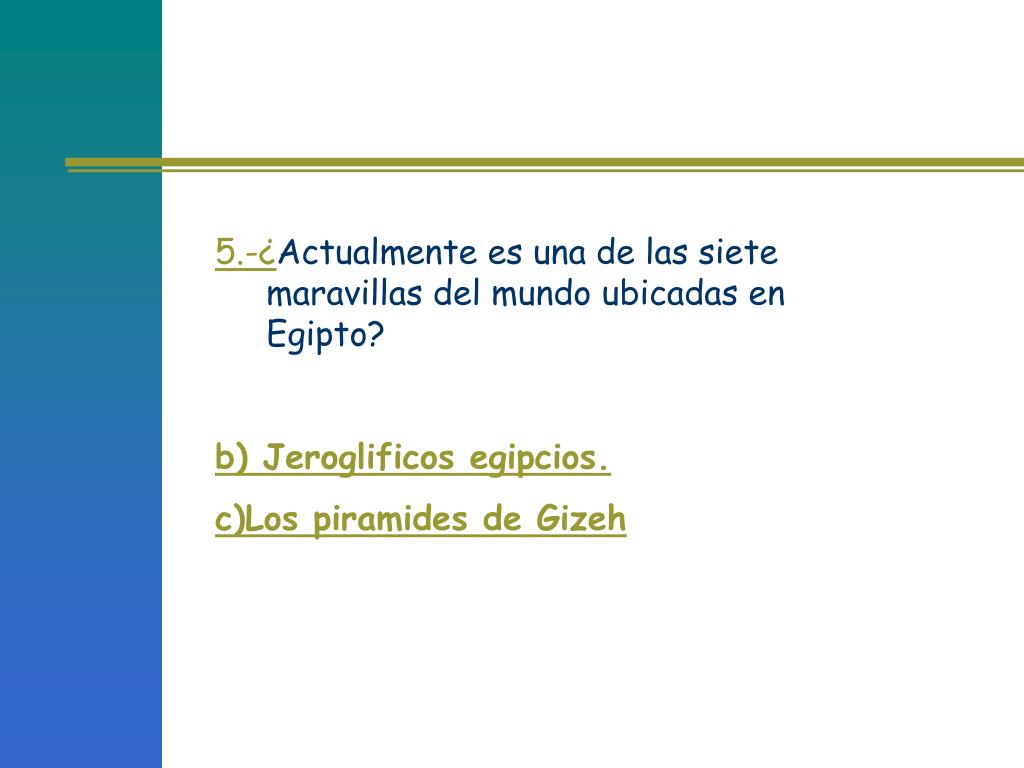 5.-¿Actualmente es una de las siete maravillas del mundo ubicadas en Egipto?

b) Jeroglificos egipcios.

c)Los piramides de Gizeh